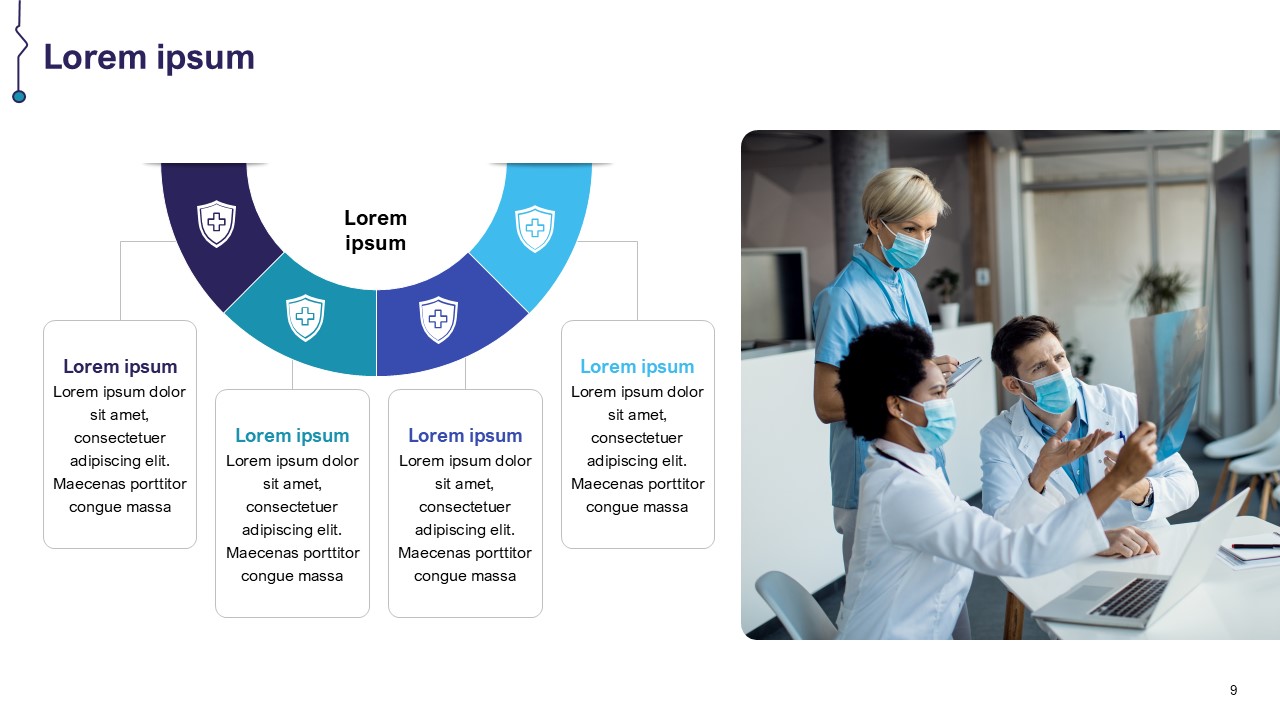 Lorem ipsum

Lorem ipsum

Lorem ipsum
Lorem ipsum dolor sit amet, consectetuer adipiscing elit. Maecenas porttitor congue massa

Lorem ipsum
Lorem ipsum dolor sit amet, consectetuer adipiscing elit. Maecenas porttitor congue massa

Lorem ipsum
Lorem ipsum dolor sit amet, consectetuer adipiscing elit. Maecenas porttitor congue massa

Lorem ipsum
Lorem ipsum dolor sit amet, consectetuer adipiscing elit. Maecenas porttitor congue massa

9